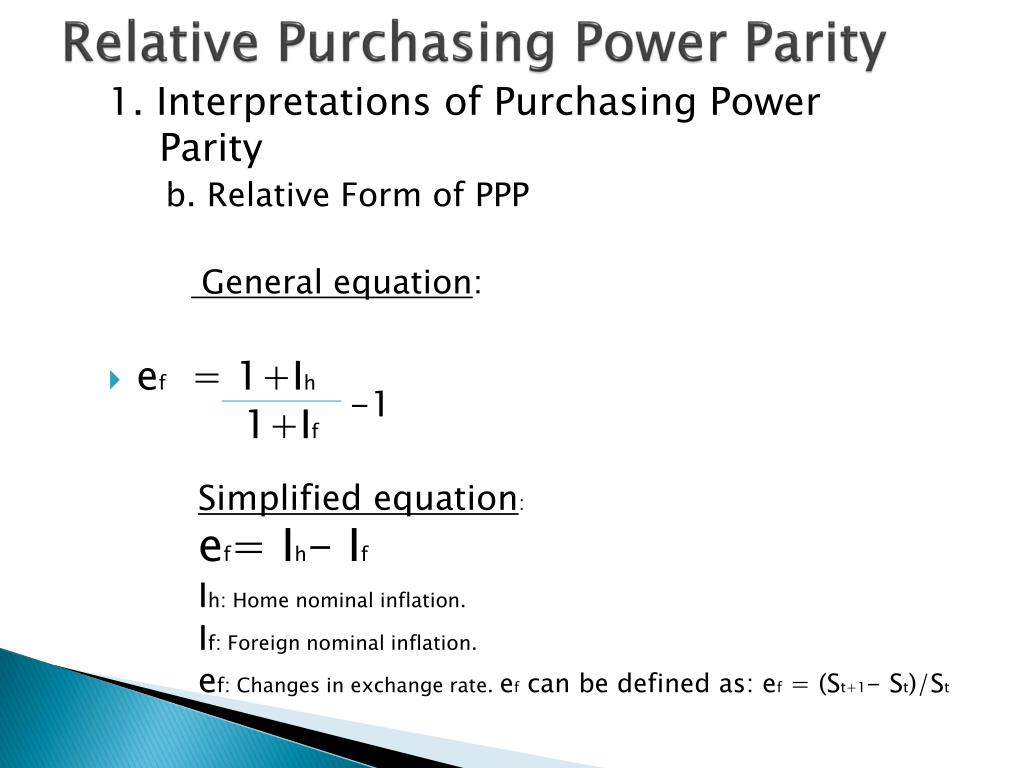 Relative Purchasing Power Parity

1. Interpretations of Purchasing Power Parity

b. Relative Form of PPP

General equation:

$e_f = \frac{1+I_h}{1+I_f} - 1$

Simplified equation:

$e_f = I_h - I_f$

$I_h$: Home nominal inflation.

$I_f$: Foreign nominal inflation.

$e_f$: Changes in exchange rate. $e_f$ can be defined as: $e_f = (S_{t+1} - S_t)/S_t$